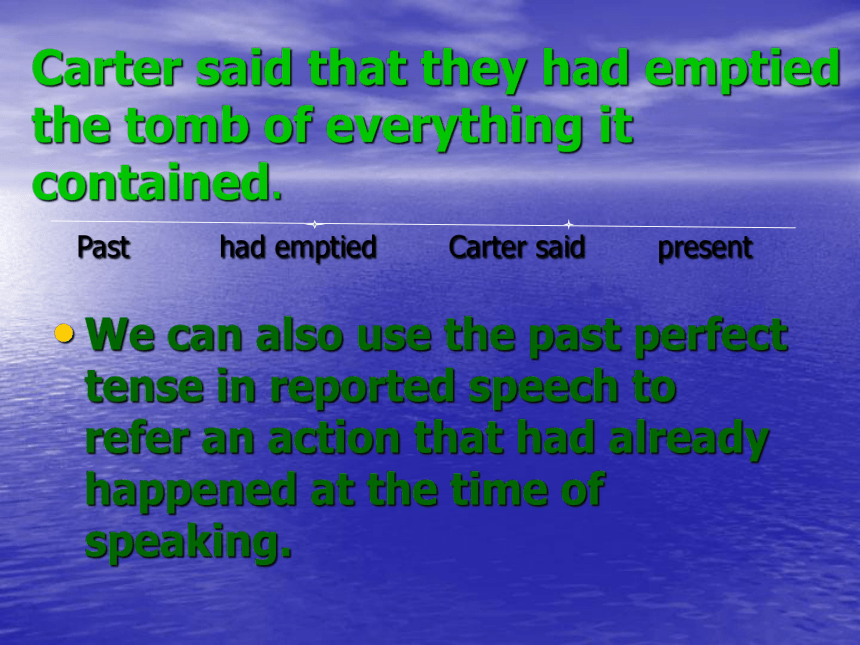 Carter said that they had emptied the tomb of everything it contained.

Past had emptied Carter said present

• We can also use the past perfect tense in reported speech to refer an action that had already happened at the time of speaking.